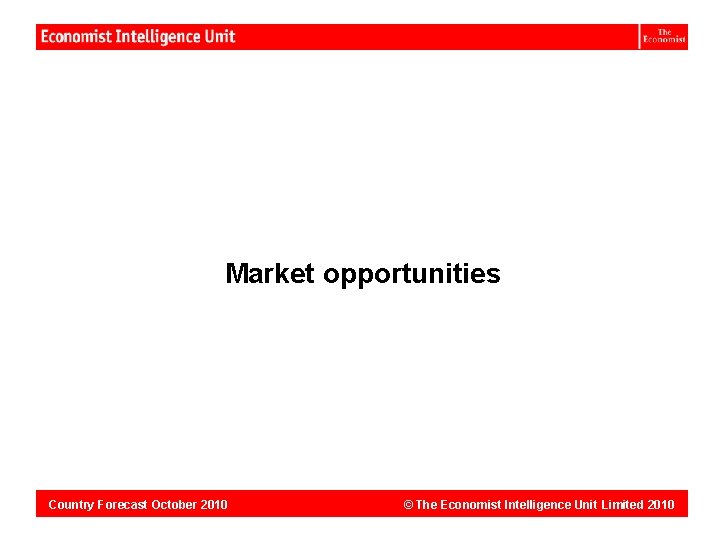 Economist Intelligence Unit

The Economist

Market opportunities

Country Forecast October 2010

© The Economist Intelligence Unit Limited 2010